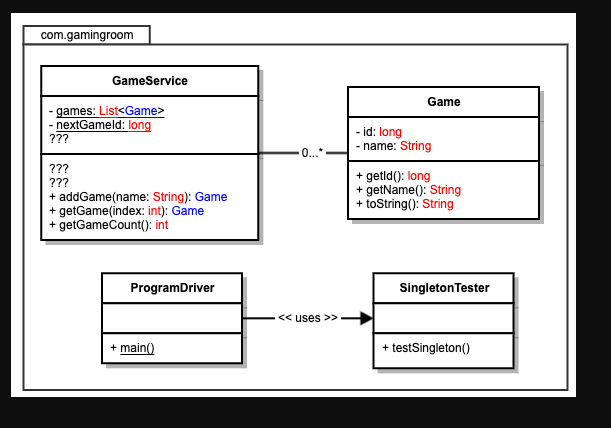 com.gamingroom

GameService

- games: List<Game>
- nextGameId: long
???

???
???
+ addGame(name: String): Game
+ getGame(index: int): Game
+ getGameCount(): int

0...*

Game

- id: long
- name: String

+ getId(): long
+ getName(): String
+ toString(): String

ProgramDriver

+ main()

<< uses >>

SingletonTester

+ testSingleton()